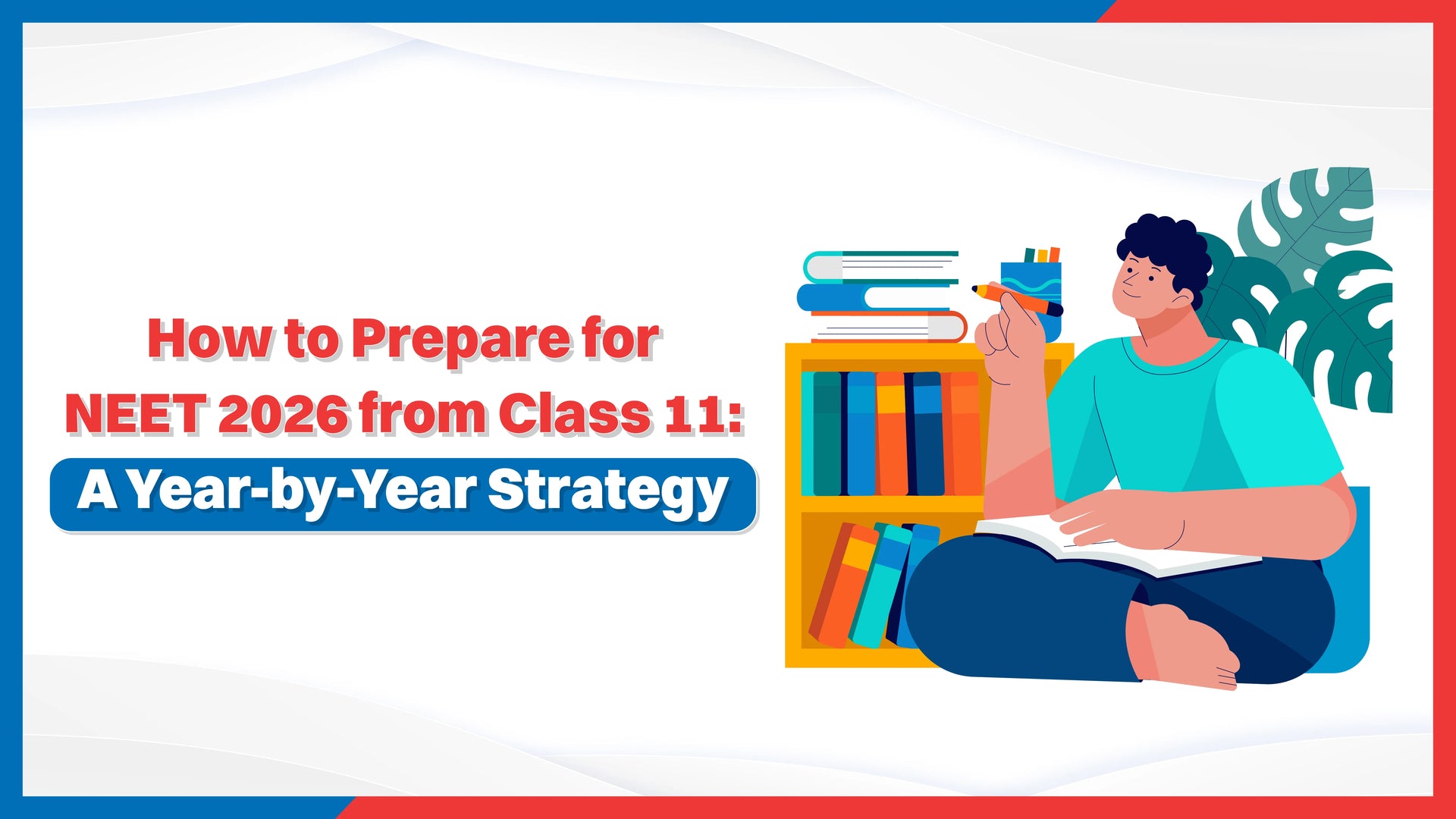 How to Prepare for NEET 2026 from Class 11:

A Year-by-Year Strategy